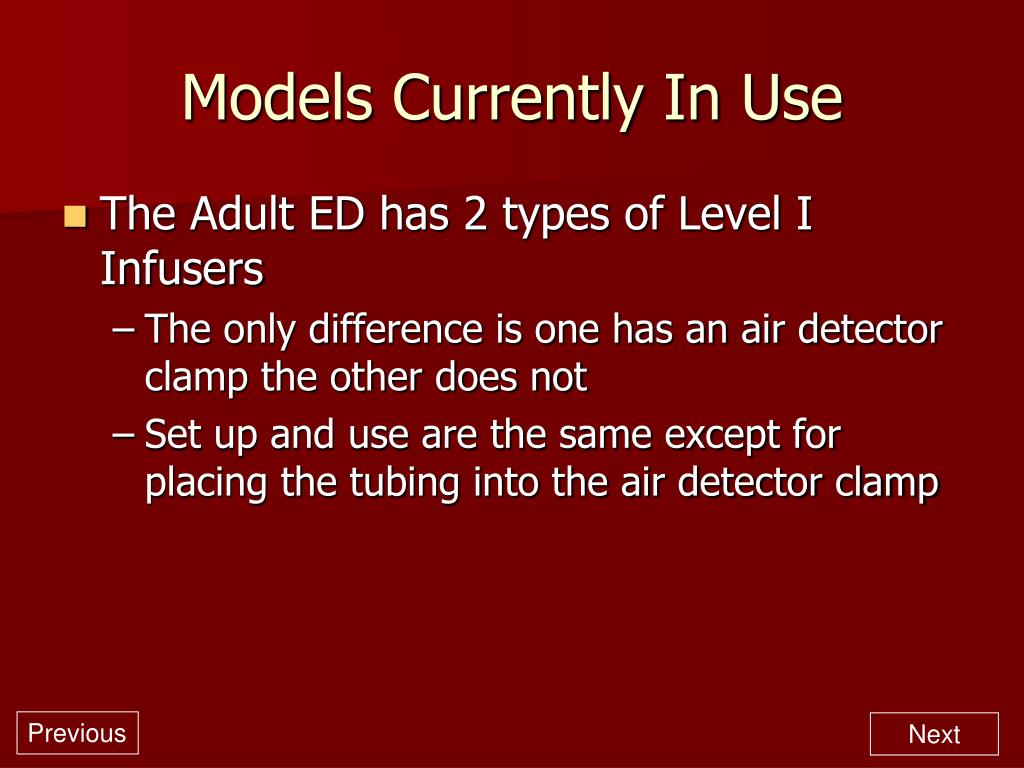 Models Currently In Use

The Adult ED has 2 types of Level I Infusers

– The only difference is one has an air detector clamp the other does not

– Set up and use are the same except for placing the tubing into the air detector clamp

Previous

Next